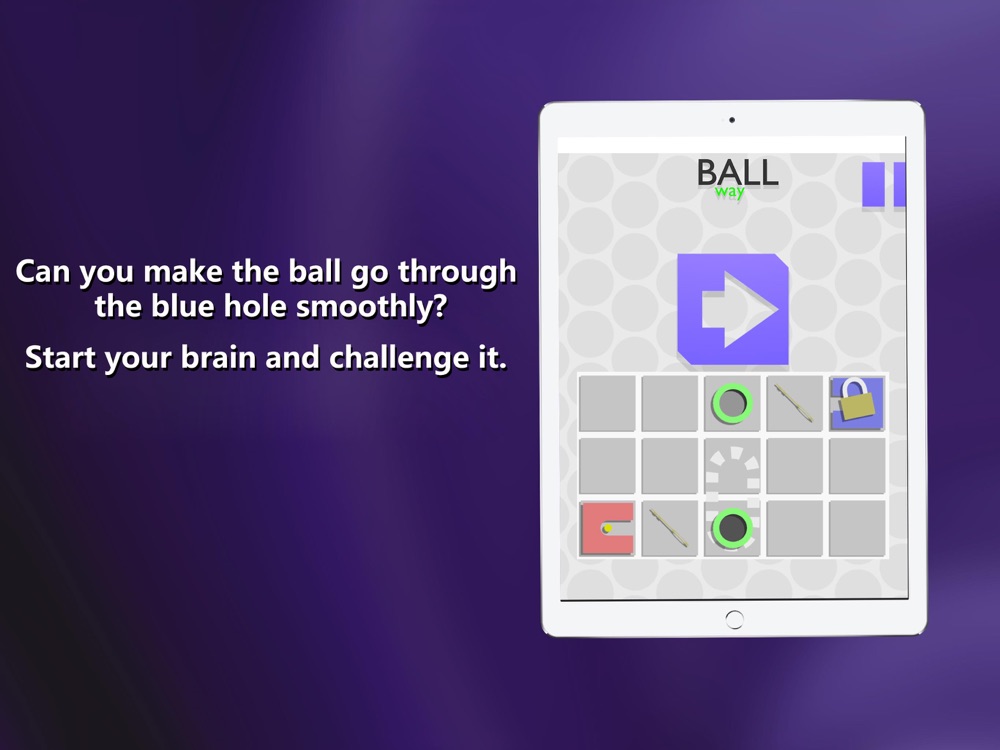 Can you make the ball go through the blue hole smoothly?

Start your brain and challenge it.

BALL
way